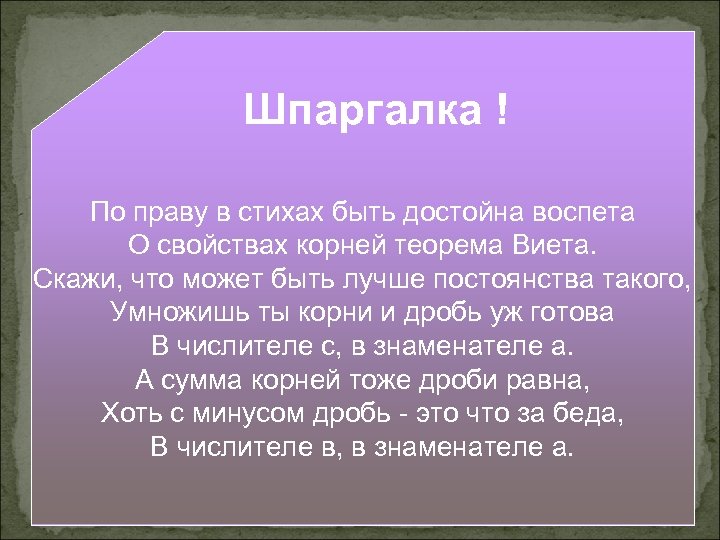 Шпаргалка !

По праву в стихах быть достойна воспета
О свойствах корней теорема Виета.
Скажи, что может быть лучше постоянства такого,
Умножишь ты корни и дробь уж готова
В числителе с, в знаменателе а.
А сумма корней тоже дроби равна,
Хоть с минусом дробь - это что за беда,
В числителе в, в знаменателе а.